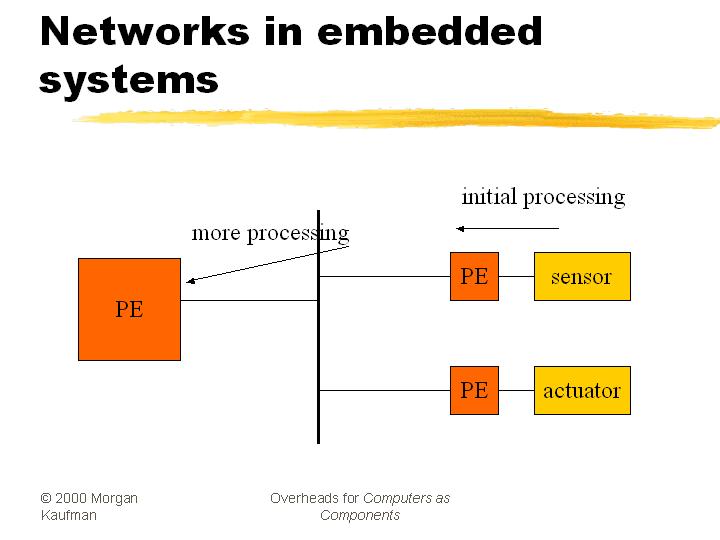 Networks in embedded systems

initial processing

more processing

PE

PE

sensor

PE

actuator

© 2000 Morgan Kaufman

Overheads for Computers as Components